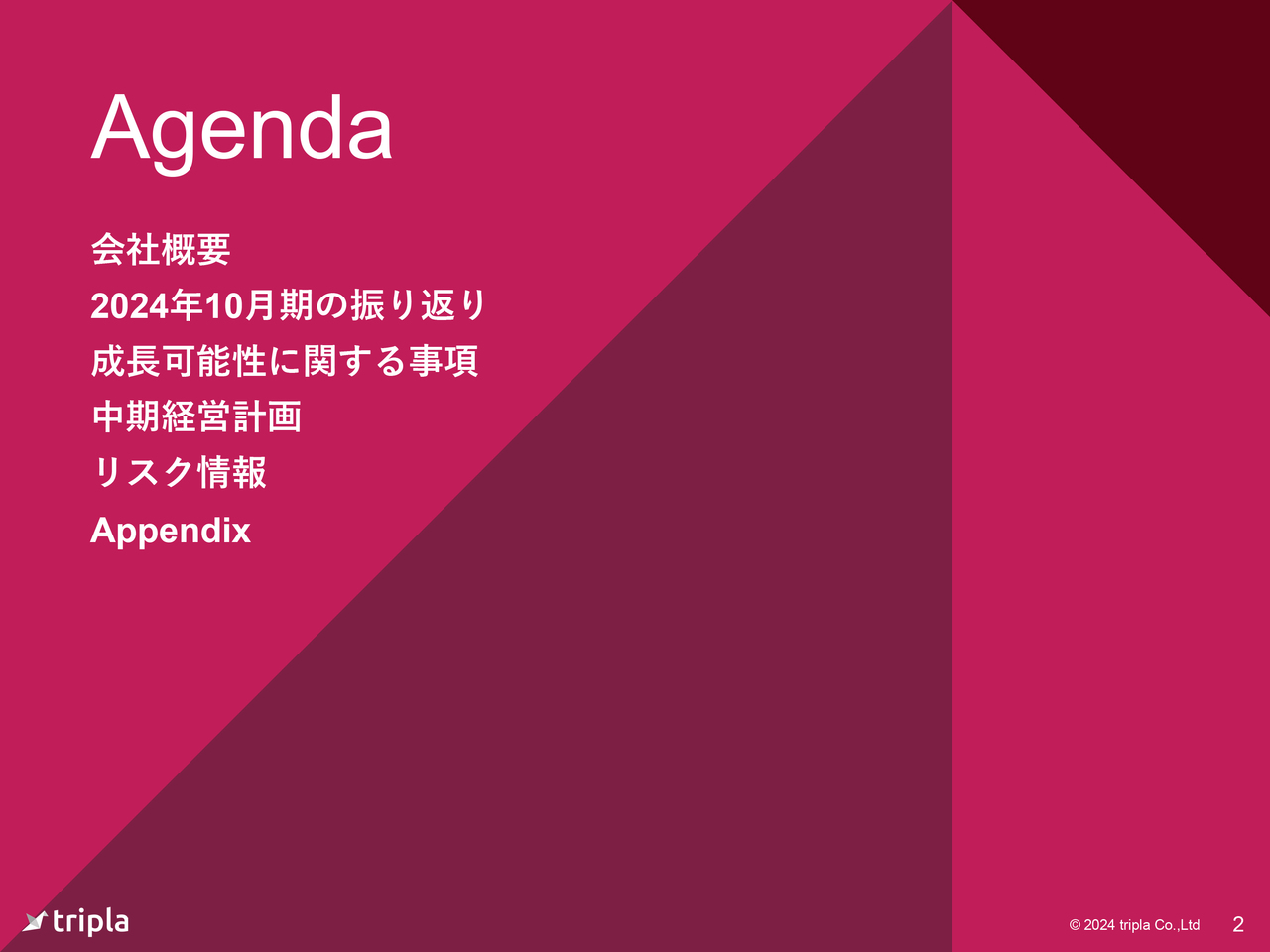 Agenda

会社概要
2024年10月期の振り返り
成長可能性に関する事項
中期経営計画
リスク情報
Appendix

tripla

© 2024 tripla Co.,Ltd 2